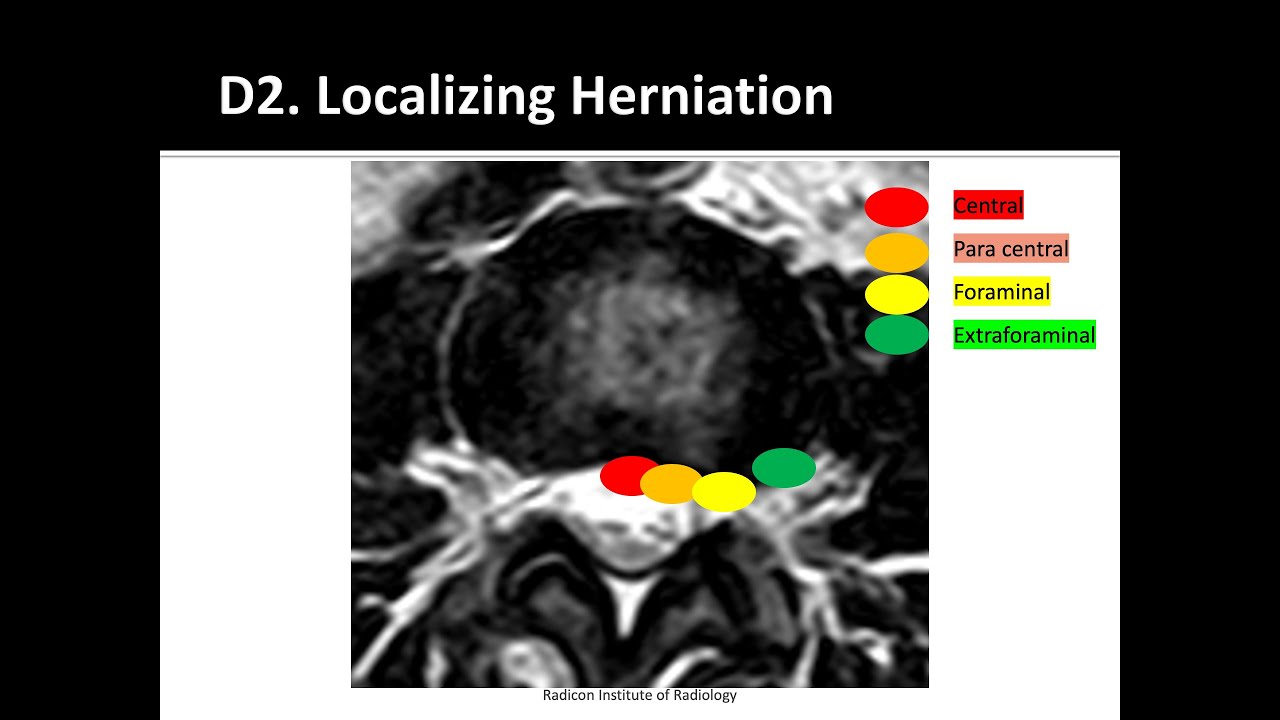 D2. Localizing Herniation

Central

Para central

Foraminal

Extraforaminal

Radicon Institute of Radiology